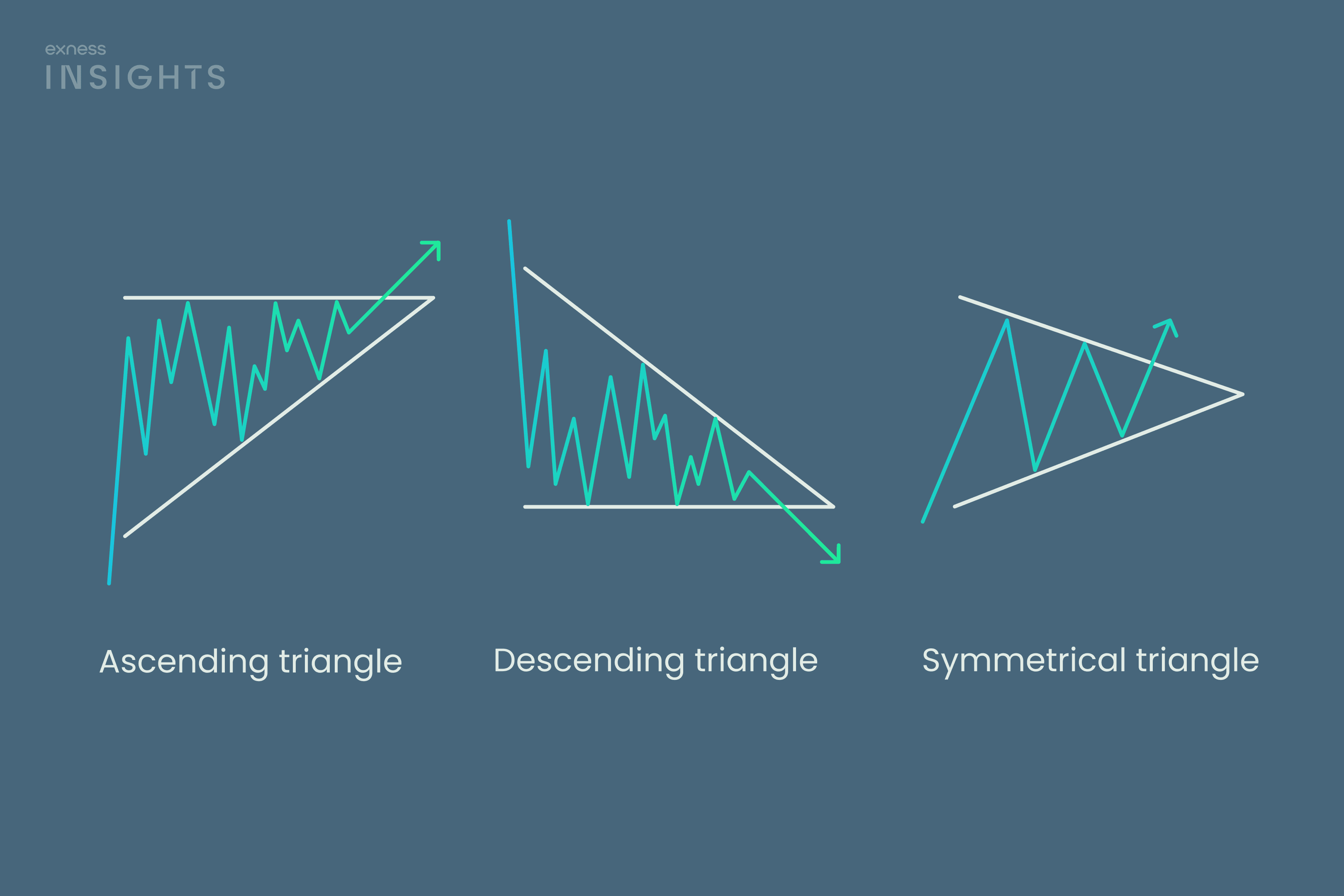 exness
INSIGHTS

Ascending triangle

Descending triangle

Symmetrical triangle